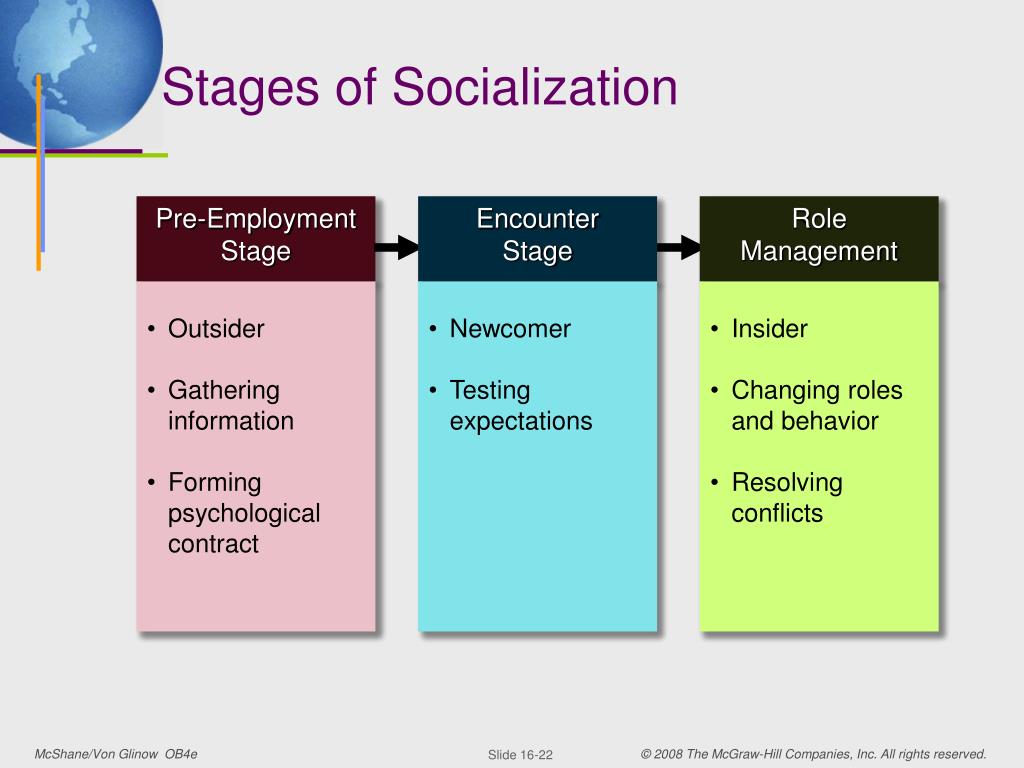 Stages of Socialization

Pre-Employment Stage

• Outsider

• Gathering information

• Forming psychological contract

Encounter Stage

• Newcomer

• Testing expectations

Role Management

• Insider

• Changing roles and behavior

• Resolving conflicts

McShane/Von Glinow OB4e

Slide 16-22

© 2008 The McGraw-Hill Companies, Inc. All rights reserved.